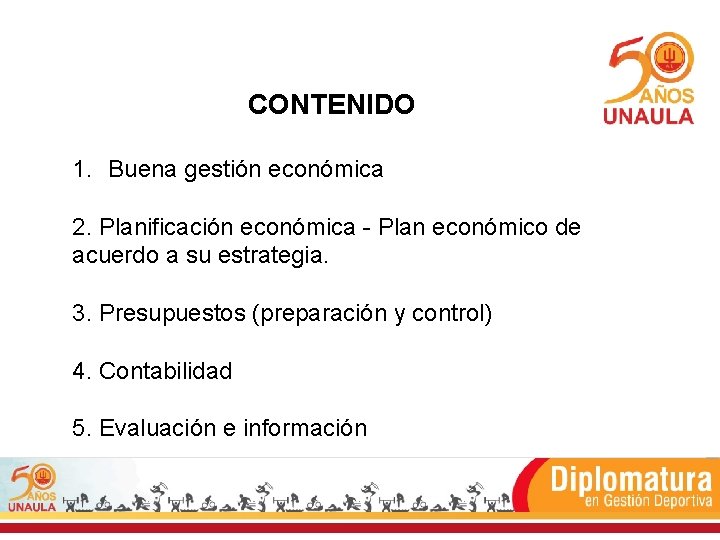 50 AÑOS UNAULA

CONTENIDO

1. Buena gestión económica

2. Planificación económica - Plan económico de acuerdo a su estrategia.

3. Presupuestos (preparación y control)

4. Contabilidad

5. Evaluación e información

50 AÑOS UNAULA

Diplomatura en Gestión Deportiva